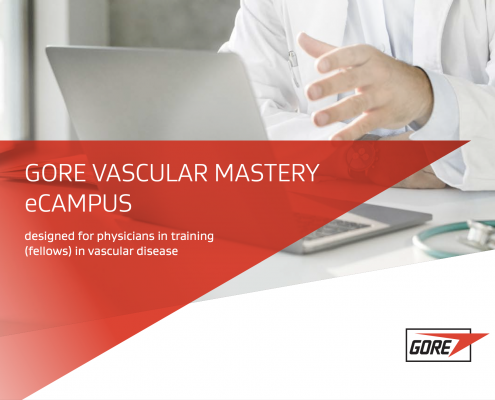 GORE VASCULAR MASTERY eCAMPUS

designed for physicians in training (fellows) in vascular disease

GORE